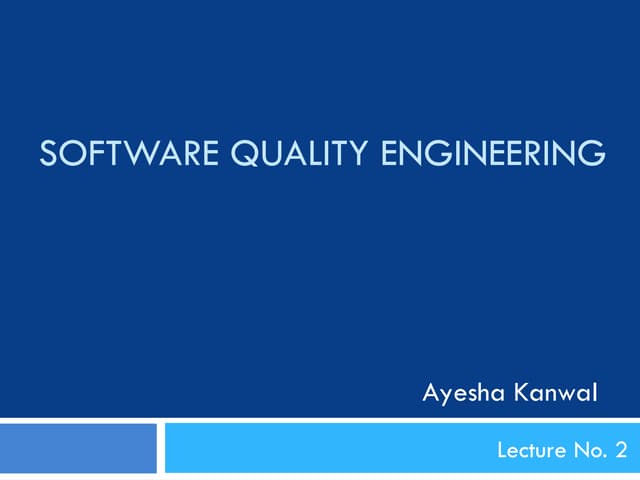 SOFTWARE QUALITY ENGINEERING

Ayesha Kanwal

Lecture No. 2